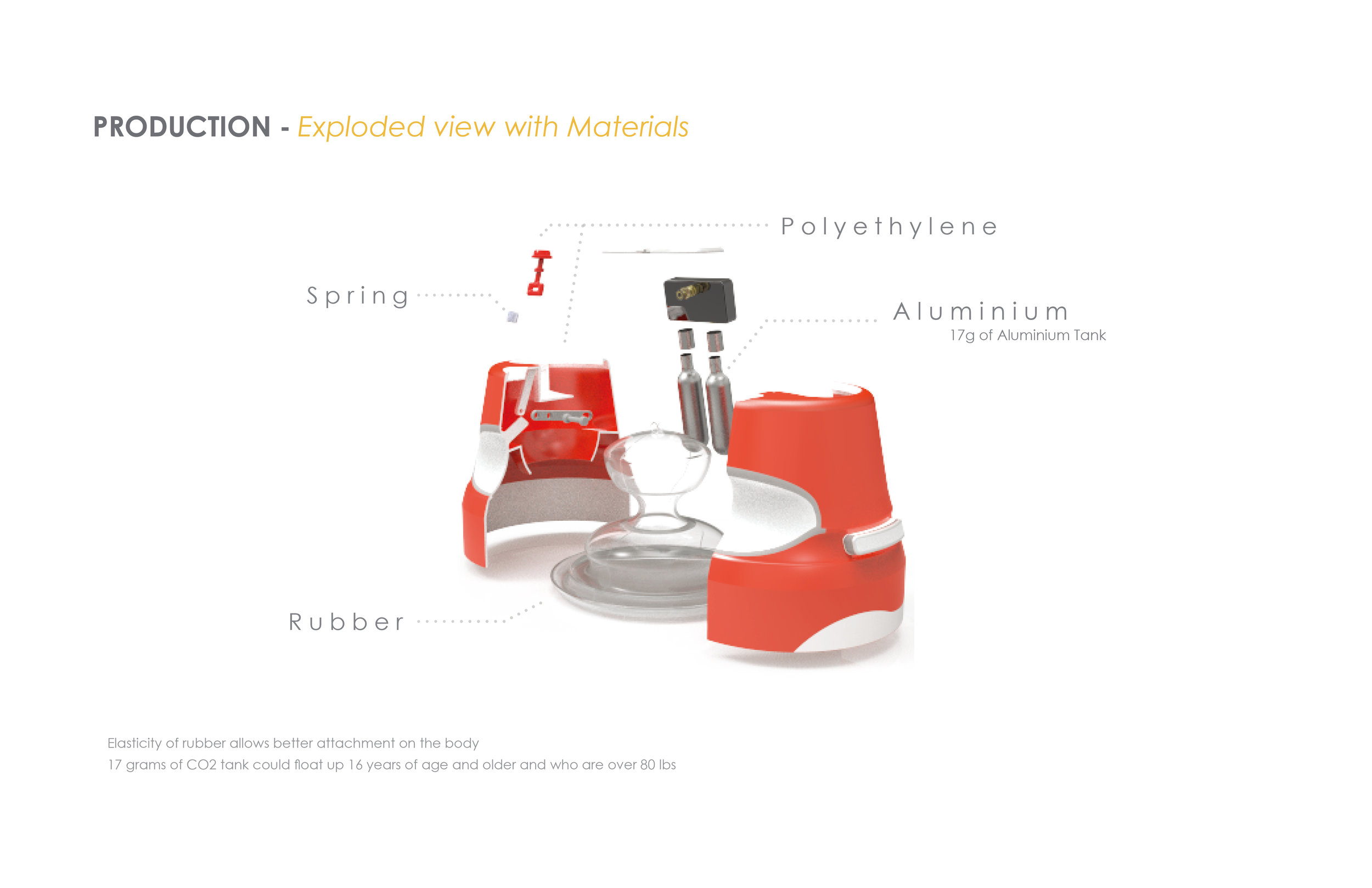 PRODUCTION - Exploded view with Materials

Polyethylene

Spring

Aluminium
17g of Aluminium Tank

Rubber

Elasticity of rubber allows better attachment on the body
17 grams of CO2 tank could float up 16 years of age and older and who are over 80 lbs